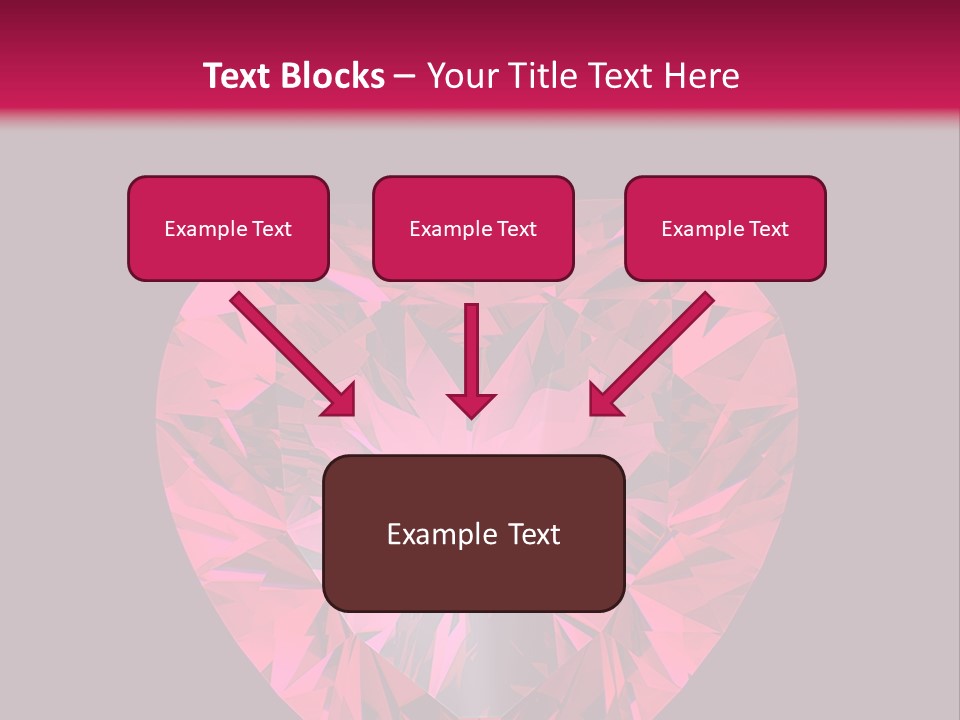 Text Blocks – Your Title Text Here

Example Text

Example Text

Example Text

Example Text